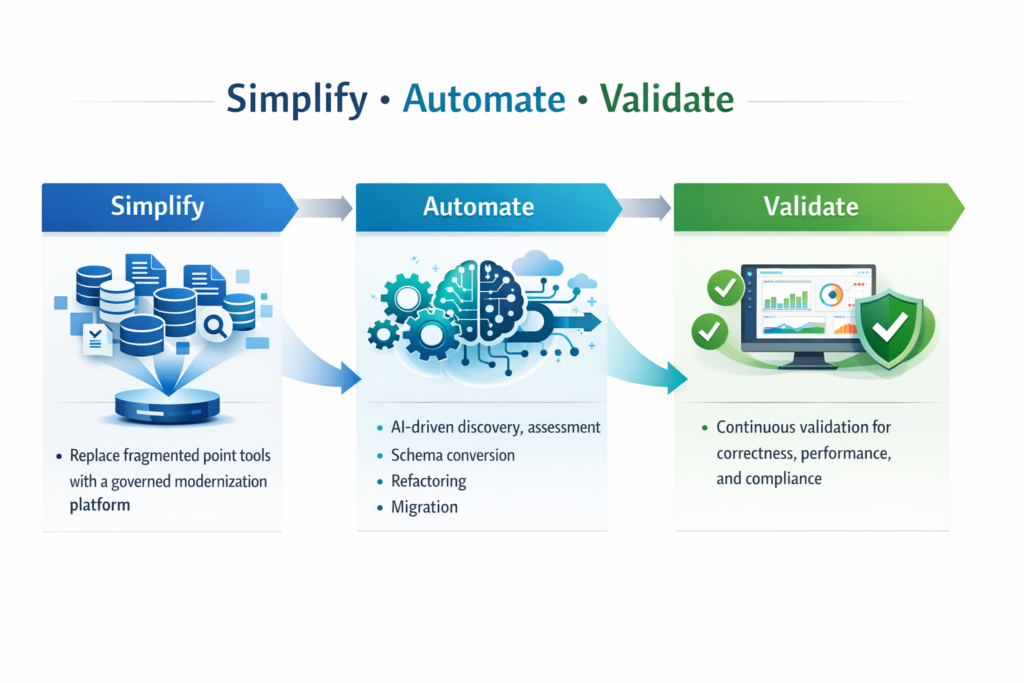 Simplify • Automate • Validate

Simplify

• Replace fragmented point tools with a governed modernization platform

Automate

• AI-driven discovery, assessment
• Schema conversion
• Refactoring
• Migration

Validate

• Continuous validation for correctness, performance, and compliance